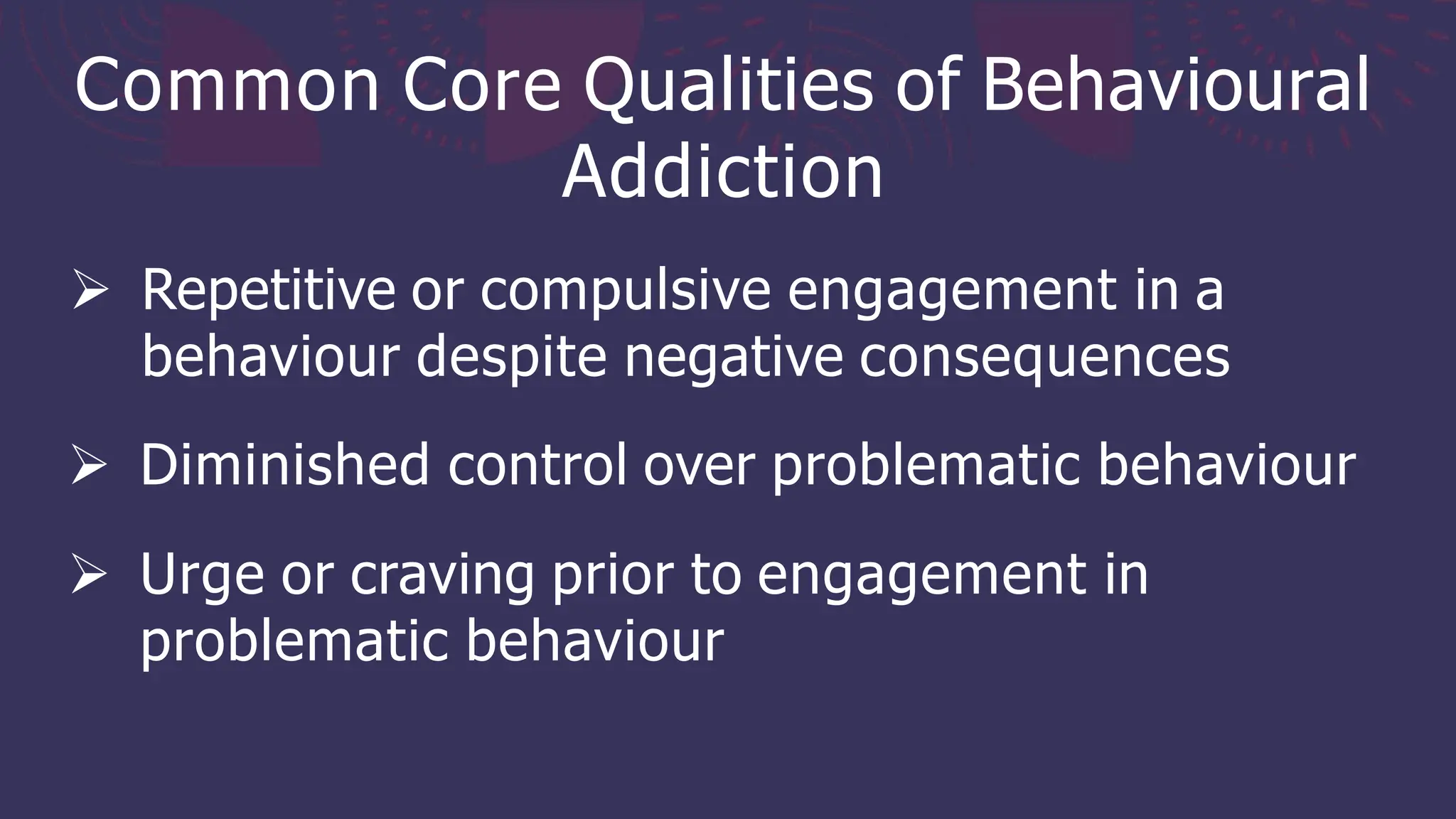 Common Core Qualities of Behavioural Addiction

➢ Repetitive or compulsive engagement in a behaviour despite negative consequences

➢ Diminished control over problematic behaviour

➢ Urge or craving prior to engagement in problematic behaviour